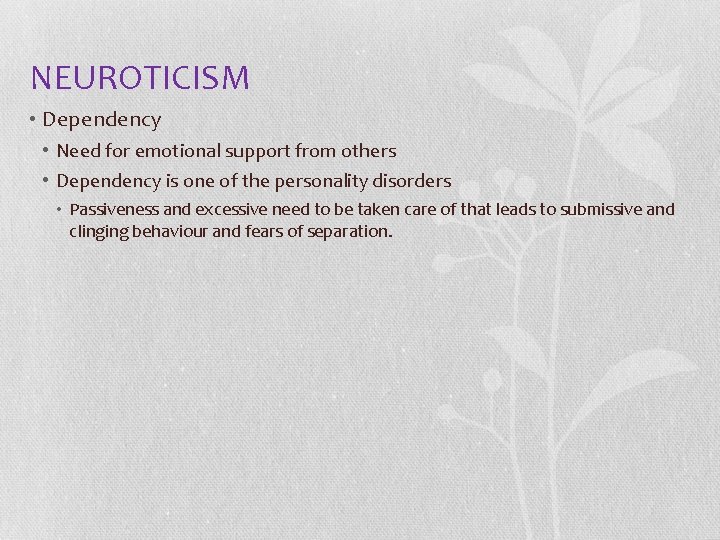 NEUROTICISM

• Dependency
  • Need for emotional support from others
  • Dependency is one of the personality disorders
    • Passiveness and excessive need to be taken care of that leads to submissive and clinging behaviour and fears of separation.